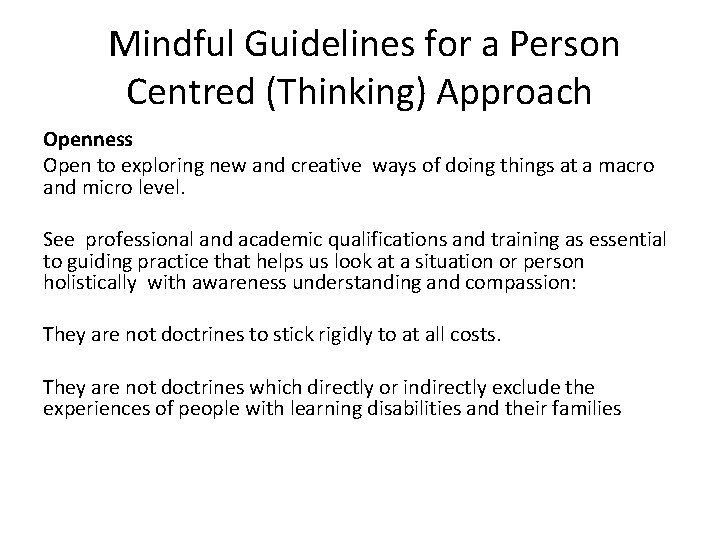 Mindful Guidelines for a Person Centred (Thinking) Approach

Openness
Open to exploring new and creative ways of doing things at a macro and micro level.

See professional and academic qualifications and training as essential to guiding practice that helps us look at a situation or person holistically with awareness understanding and compassion:

They are not doctrines to stick rigidly to at all costs.

They are not doctrines which directly or indirectly exclude the experiences of people with learning disabilities and their families